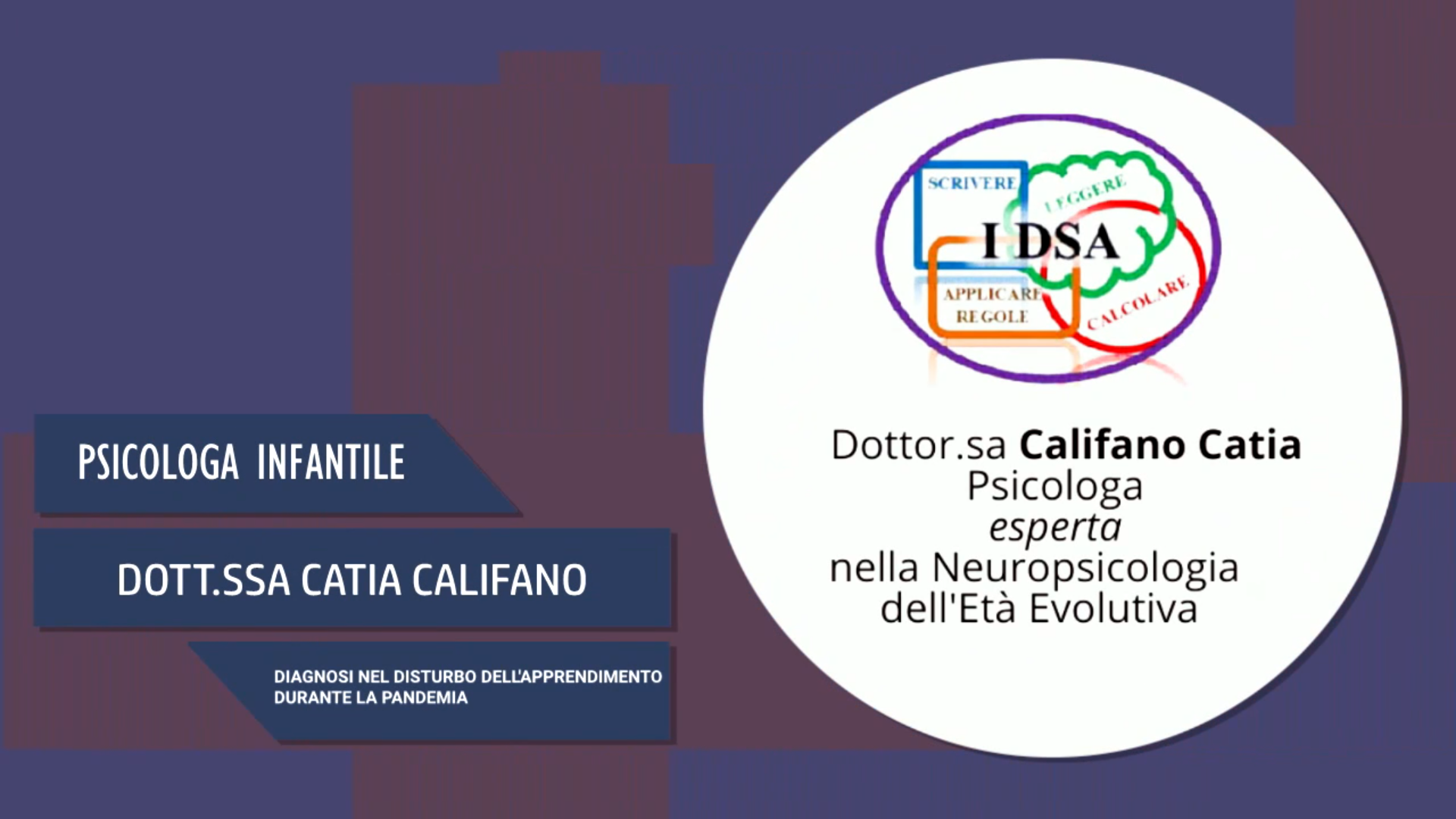 PSICOLOGA INFANTILE

DOTT.SSA CATIA CALIFANO

DIAGNOSI NEL DISTURBO DELL'APPRENDIMENTO DURANTE LA PANDEMIA

SCRIVERE
LEGGERE
I DSA
APPLICARE REGOLE
CALCOLARE

Dottor.sa Califano Catia
Psicologa
esperta
nella Neuropsicologia
dell'Età Evolutiva